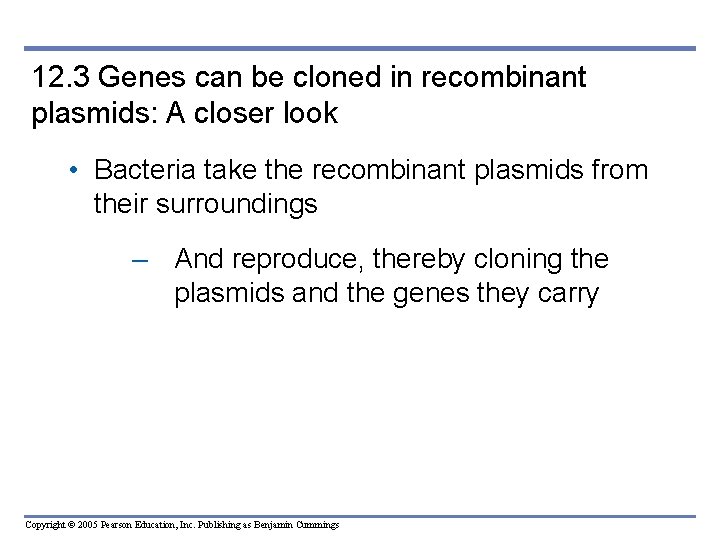 12.3 Genes can be cloned in recombinant plasmids: A closer look

• Bacteria take the recombinant plasmids from their surroundings

– And reproduce, thereby cloning the plasmids and the genes they carry

Copyright © 2005 Pearson Education, Inc. Publishing as Benjamin Cummings